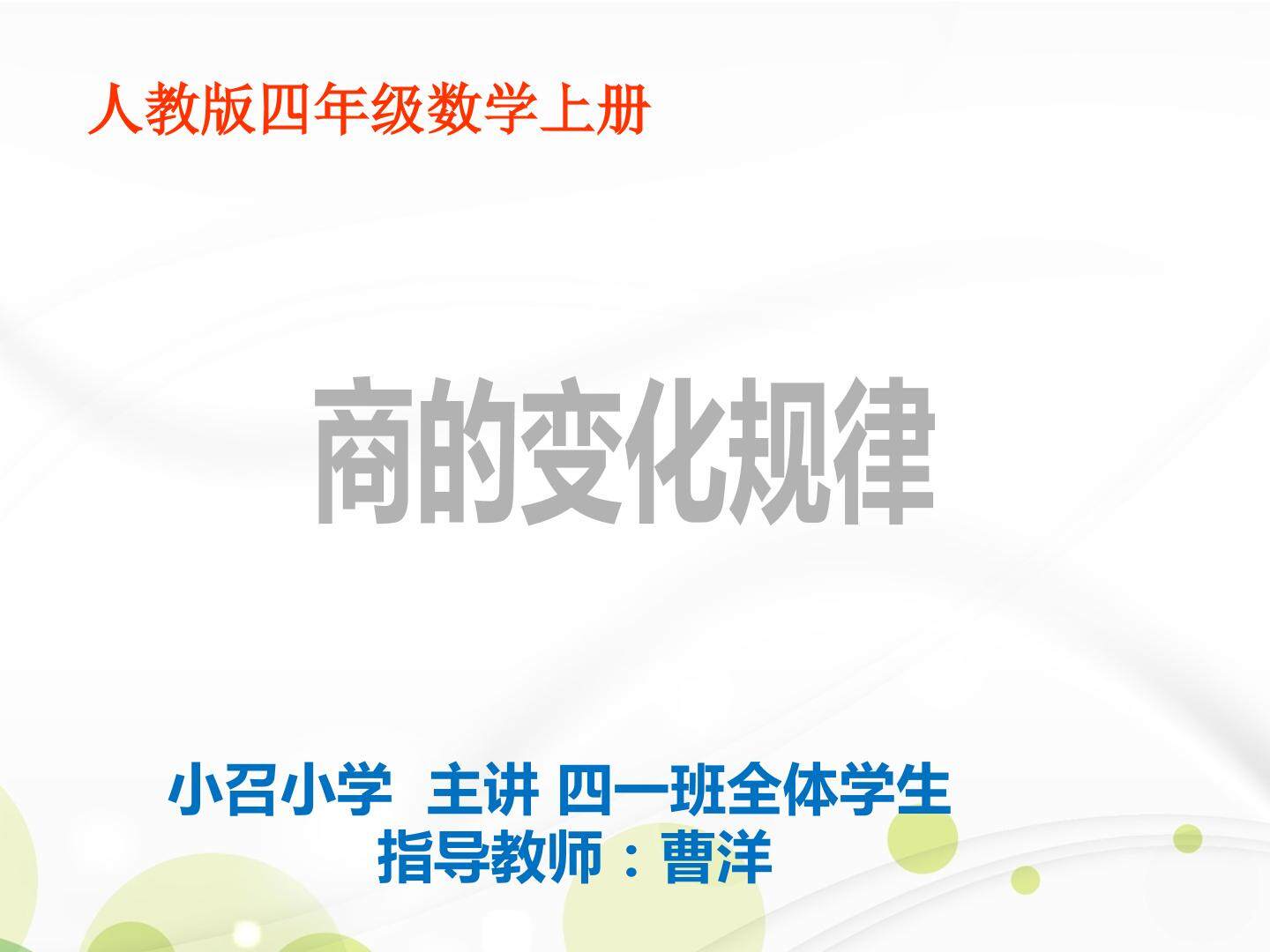 人教版四年级数学上册

商的变化规律

小召小学 主讲 四一班全体学生
指导教师：曹洋